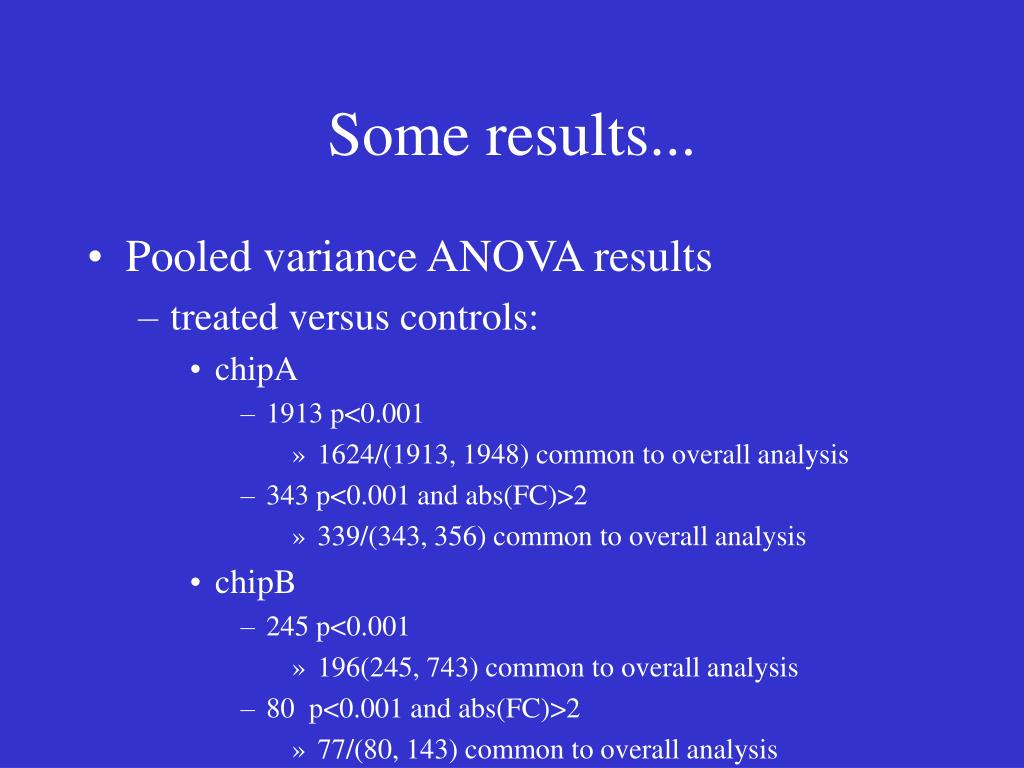 Some results...

• Pooled variance ANOVA results

– treated versus controls:

• chipA

– 1913 p<0.001

» 1624/(1913, 1948) common to overall analysis

– 343 p<0.001 and abs(FC)>2

» 339/(343, 356) common to overall analysis

• chipB

– 245 p<0.001

» 196(245, 743) common to overall analysis

– 80 p<0.001 and abs(FC)>2

» 77/(80, 143) common to overall analysis